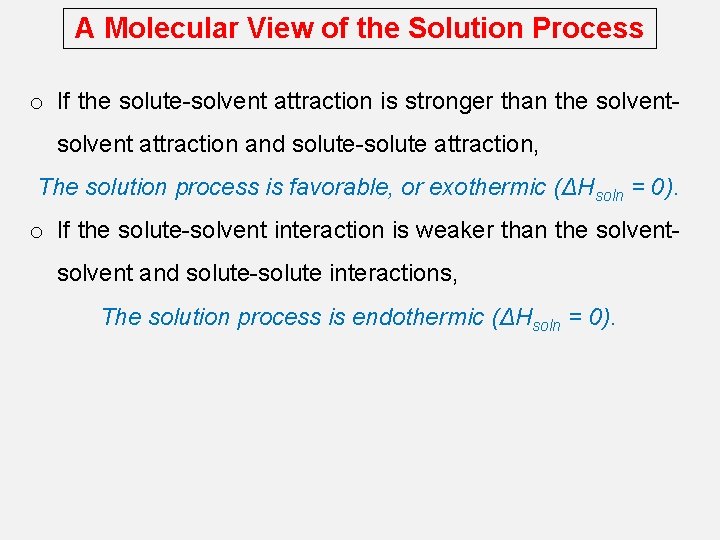 A Molecular View of the Solution Process

o If the solute-solvent attraction is stronger than the solvent-solvent attraction and solute-solute attraction,

The solution process is favorable, or exothermic ($\Delta H_{soln} = 0$).

o If the solute-solvent interaction is weaker than the solvent-solvent and solute-solute interactions,

The solution process is endothermic ($\Delta H_{soln} = 0$).